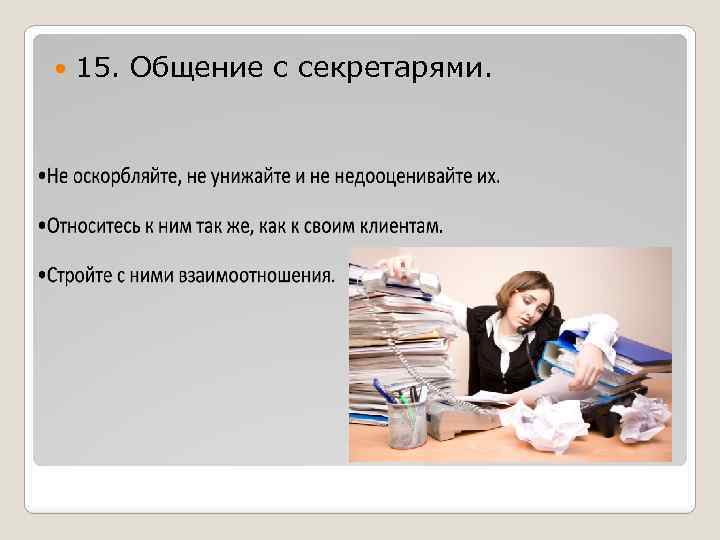 15. Общение с секретарями.

•Не оскорбляйте, не унижайте и не недооценивайте их.

•Относитесь к ним так же, как к своим клиентам.

•Стройте с ними взаимоотношения.